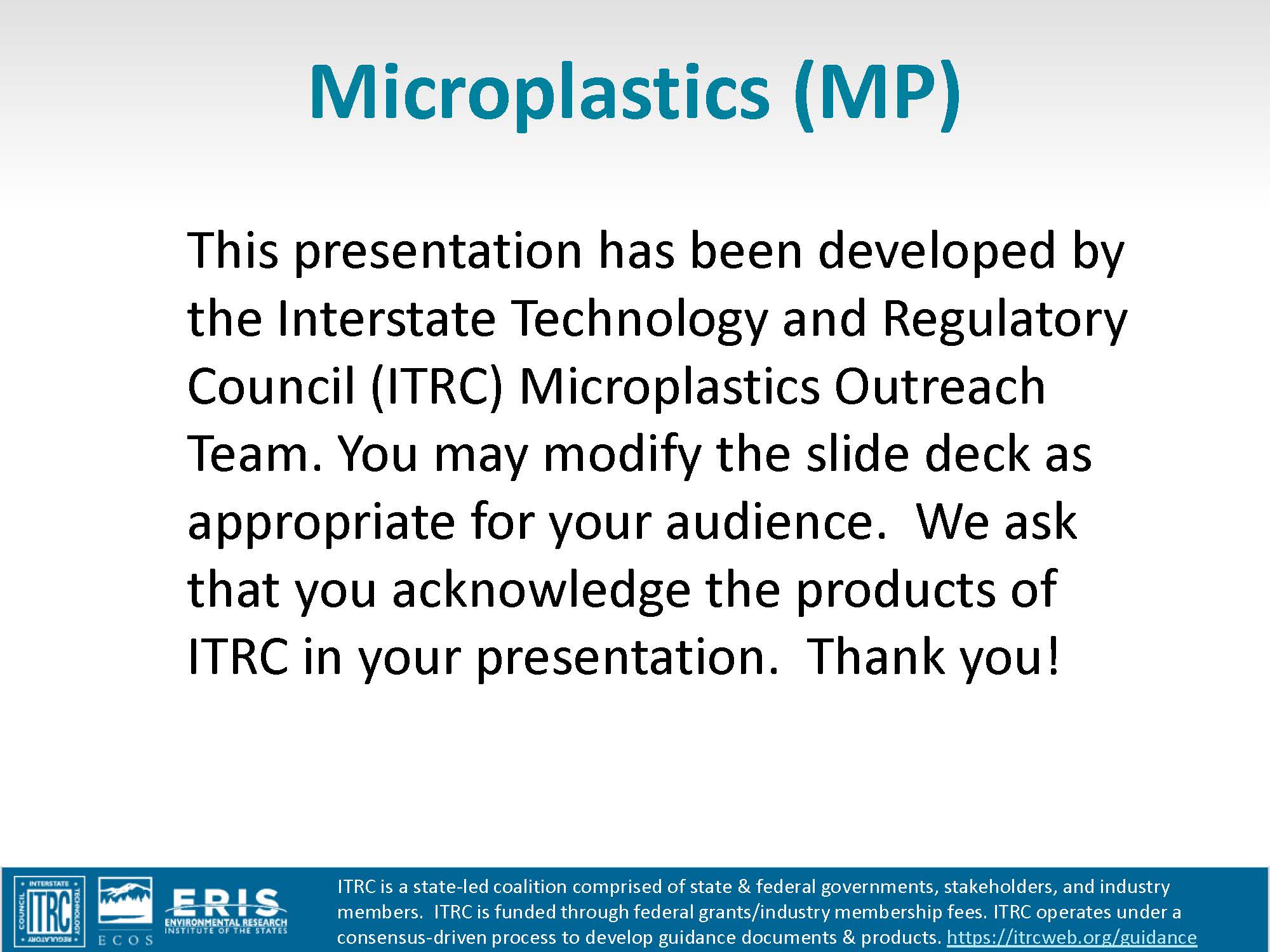 Microplastics (MP)

This presentation has been developed by the Interstate Technology and Regulatory Council (ITRC) Microplastics Outreach Team. You may modify the slide deck as appropriate for your audience. We ask that you acknowledge the products of ITRC in your presentation. Thank you!

INTERSTATE TECHNOLOGY REGULATORY COUNCIL ITRC

ECOS

ERIS ENVIRONMENTAL RESEARCH INSTITUTE OF THE STATES

ITRC is a state-led coalition comprised of state & federal governments, stakeholders, and industry members. ITRC is funded through federal grants/industry membership fees. ITRC operates under a consensus-driven process to develop guidance documents & products. https://itrcweb.org/guidance